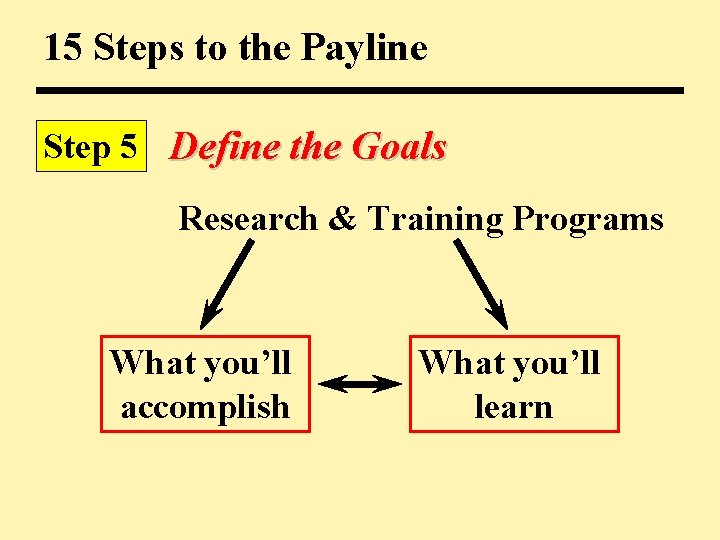 15 Steps to the Payline

Step 5 Define the Goals

Research & Training Programs

What you'll accomplish

What you'll learn